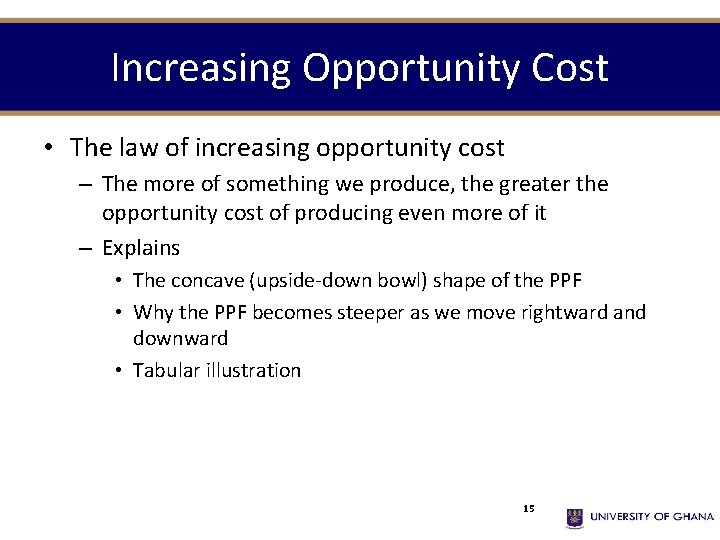 Increasing Opportunity Cost

• The law of increasing opportunity cost
– The more of something we produce, the greater the opportunity cost of producing even more of it
– Explains
• The concave (upside-down bowl) shape of the PPF
• Why the PPF becomes steeper as we move rightward and downward
• Tabular illustration

15

UNIVERSITY OF GHANA